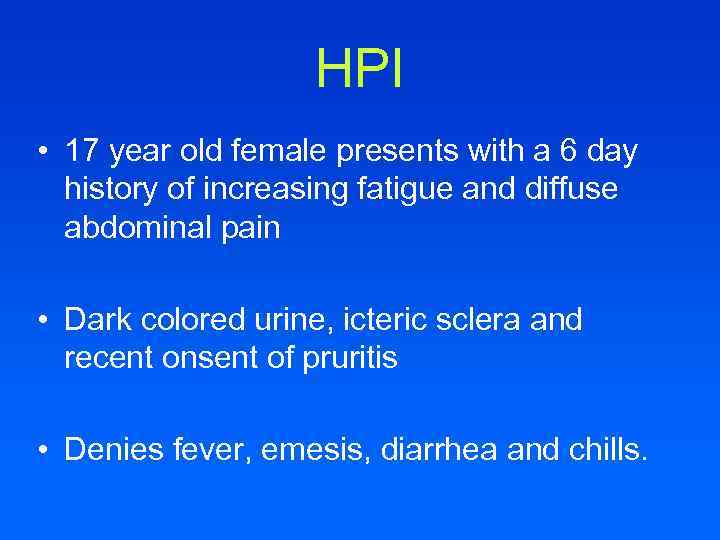 HPI

• 17 year old female presents with a 6 day history of increasing fatigue and diffuse abdominal pain

• Dark colored urine, icteric sclera and recent onsent of pruritis

• Denies fever, emesis, diarrhea and chills.